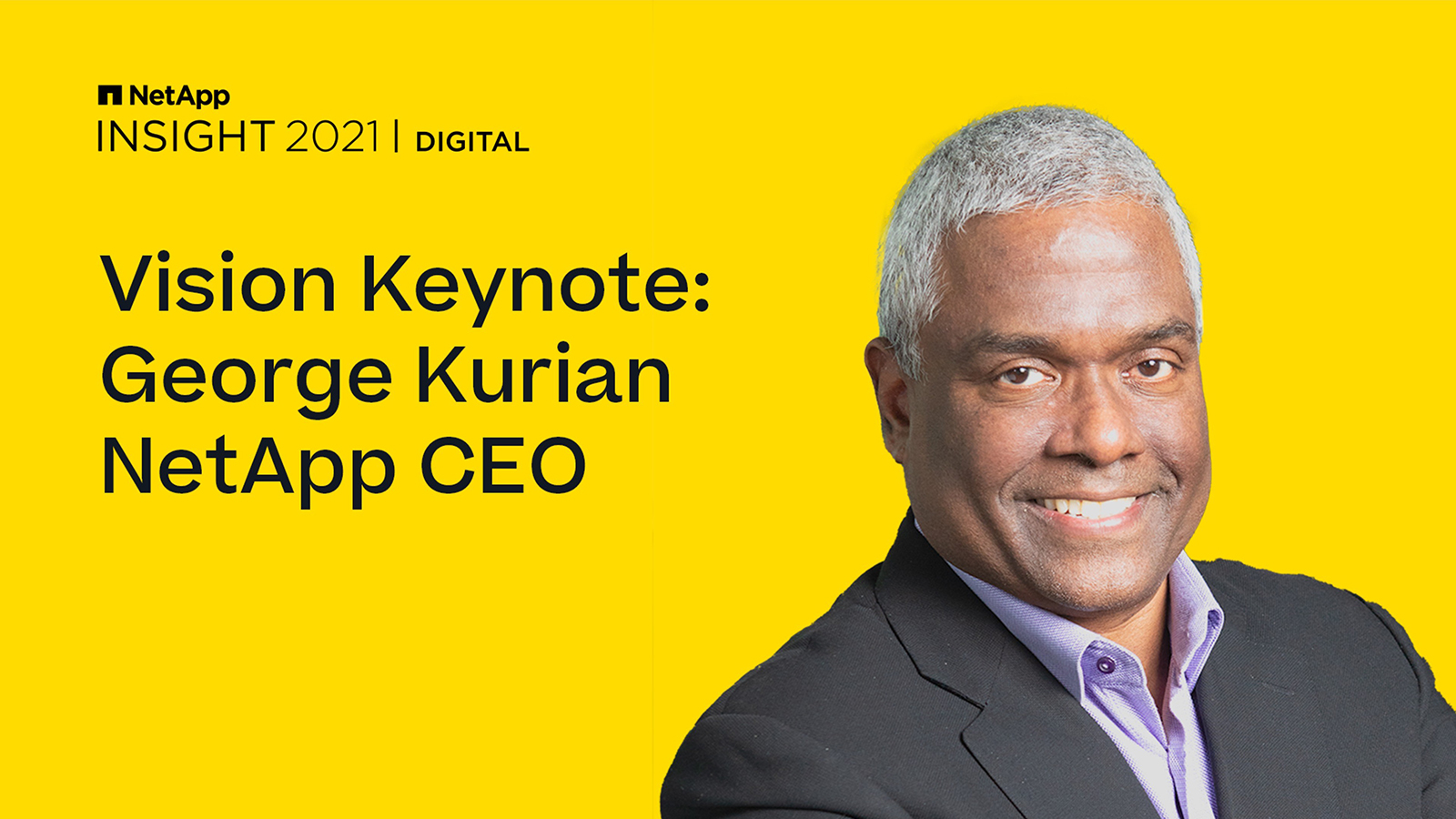 NetApp
INSIGHT 2021 | DIGITAL

Vision Keynote:
George Kurian
NetApp CEO